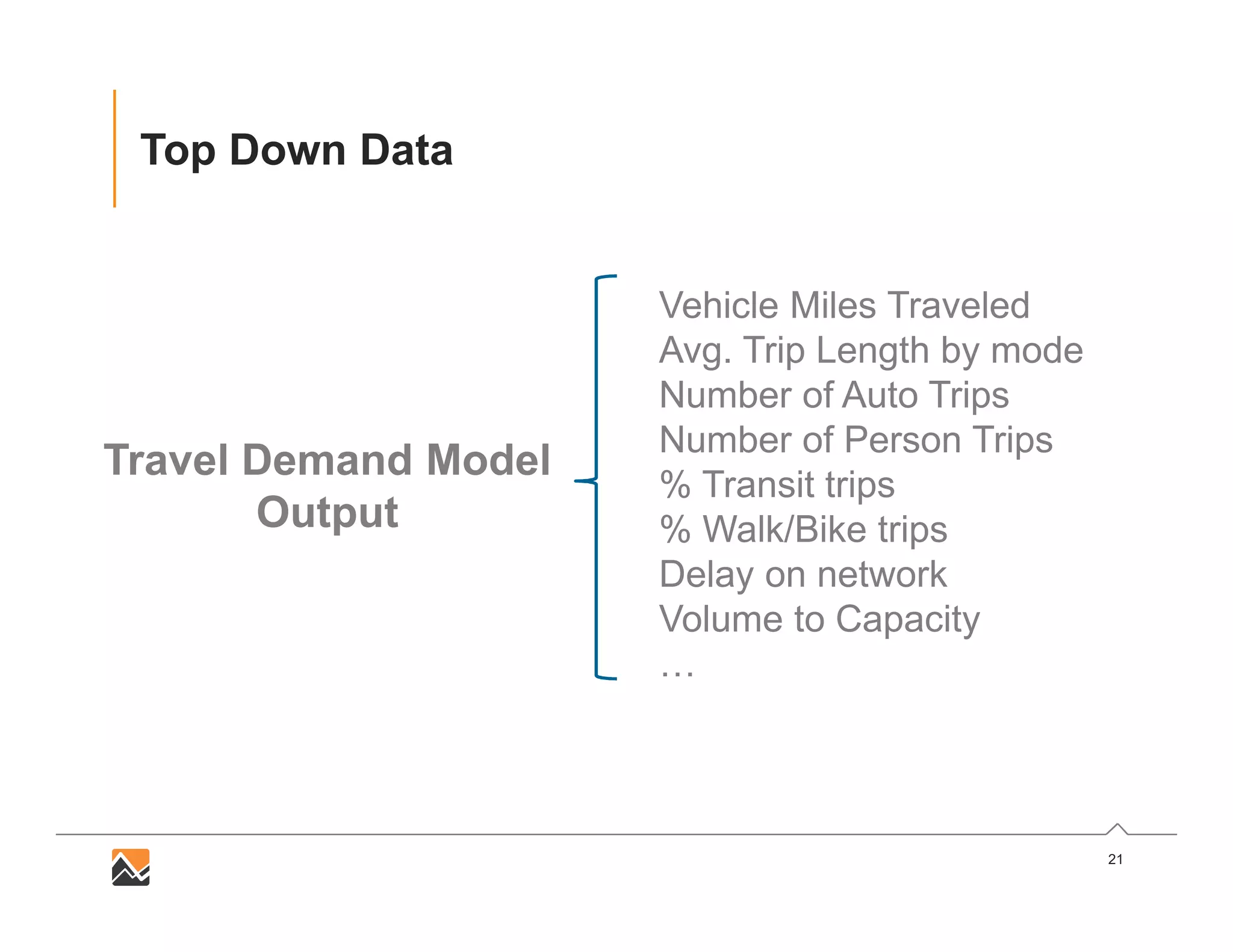 Top Down Data

Travel Demand Model Output

Vehicle Miles Traveled
Avg. Trip Length by mode
Number of Auto Trips
Number of Person Trips
% Transit trips
% Walk/Bike trips
Delay on network
Volume to Capacity
…

21